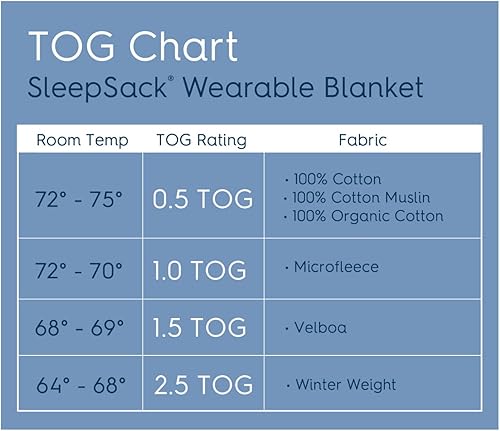 TOG Chart
SleepSack® Wearable Blanket

| Room Temp | TOG Rating | Fabric |
|---|---|---|
| 72° - 75° | 0.5 TOG | · 100% Cotton · 100% Cotton Muslin · 100% Organic Cotton |
| 72° - 70° | 1.0 TOG | · Microfleece |
| 68° - 69° | 1.5 TOG | · Velboa |
| 64° - 68° | 2.5 TOG | · Winter Weight |